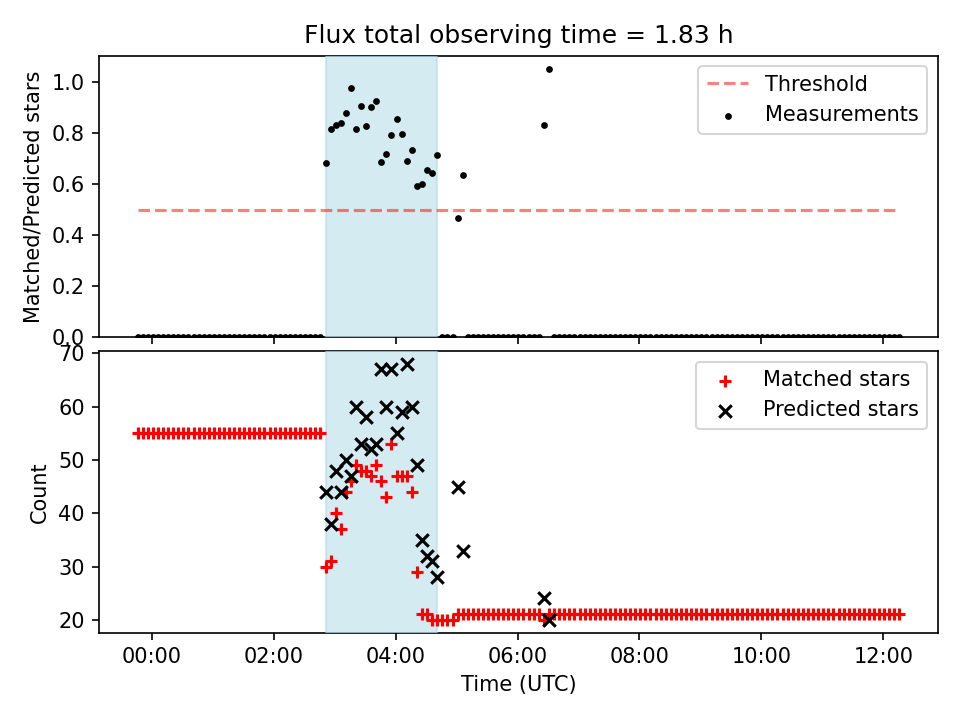 Flux total observing time = 1.83 h

Matched/Predicted stars

1.0
0.8
0.6
0.4
0.2
0.0

Threshold
Measurements

Count

70
60
50
40
30
20

Matched stars
Predicted stars

00:00
02:00
04:00
06:00
08:00
10:00
12:00

Time (UTC)